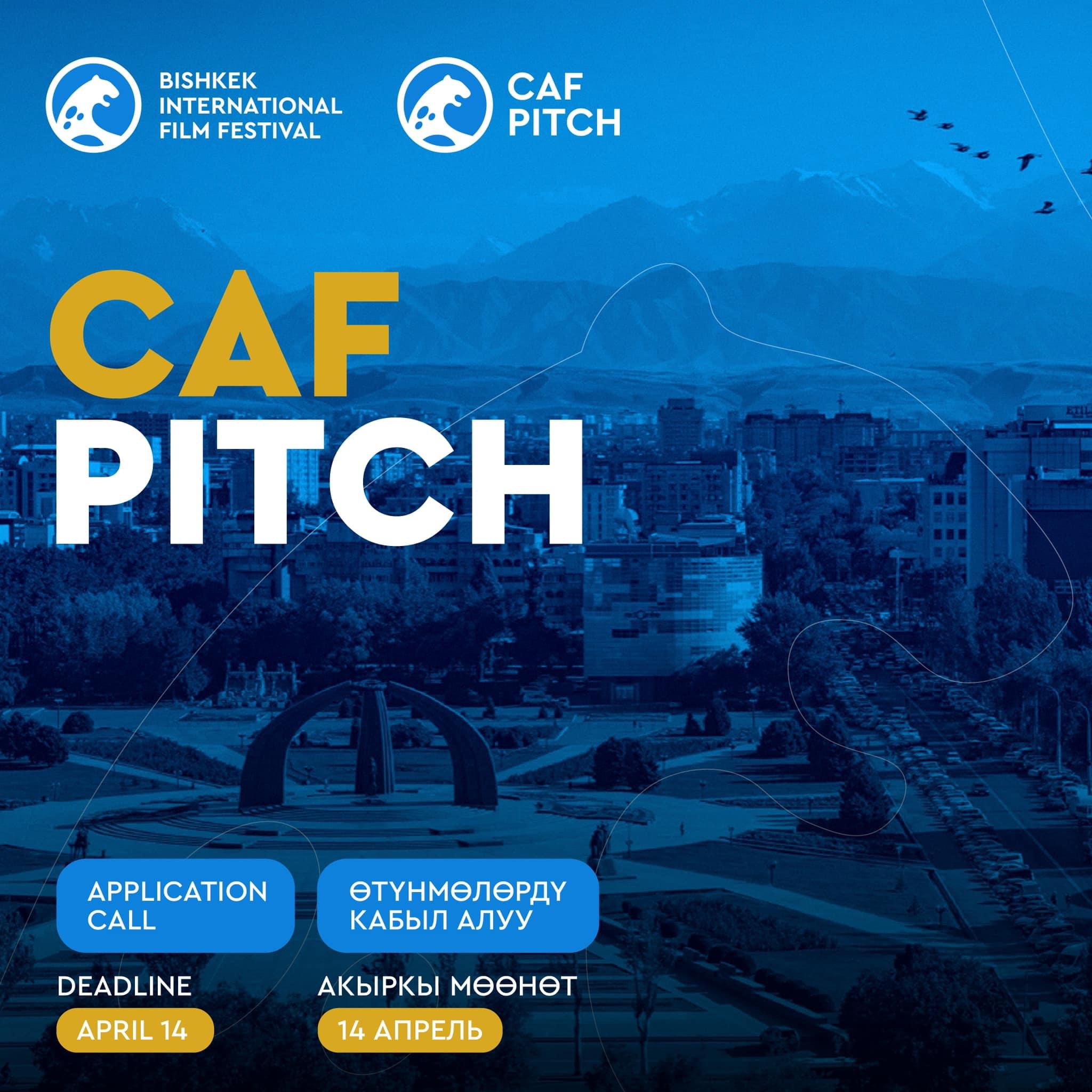 BISHKEK INTERNATIONAL FILM FESTIVAL

CAF PITCH

CAF PITCH

APPLICATION CALL

ӨТҮНМӨЛӨРДҮ КАБЫЛ АЛУУ

DEADLINE

APRIL 14

АКЫРКЫ МӨӨНӨТ

14 АПРЕЛЬ